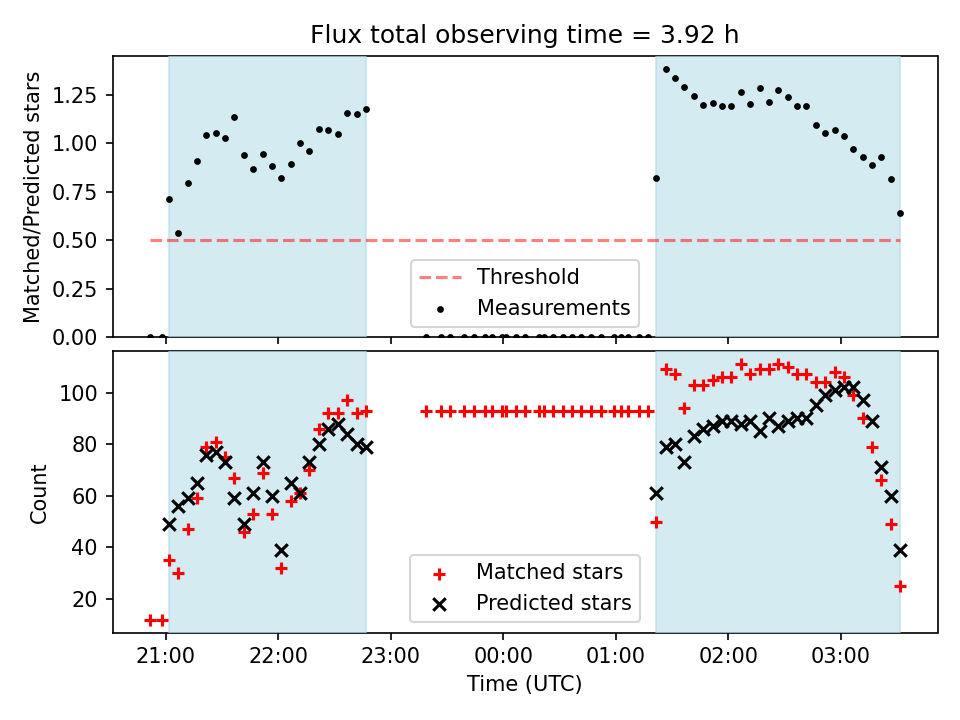 Flux total observing time = 3.92 h

Matched/Predicted stars

1.25
1.00
0.75
0.50
0.25
0.00

Threshold
Measurements

Count

100
80
60
40
20

Matched stars
Predicted stars

21:00 22:00 23:00 00:00 01:00 02:00 03:00

Time (UTC)